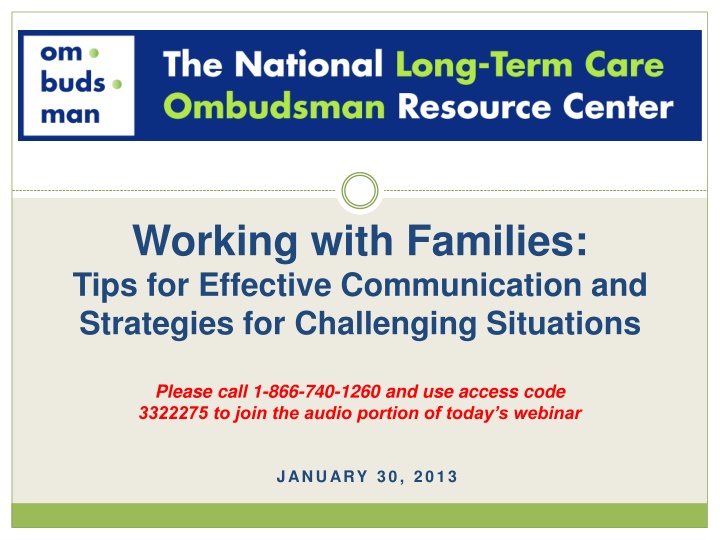 om
buds
man

The National Long-Term Care Ombudsman Resource Center

Working with Families:
Tips for Effective Communication and Strategies for Challenging Situations

Please call 1-866-740-1260 and use access code 3322275 to join the audio portion of today's webinar

JANUARY 30, 2013